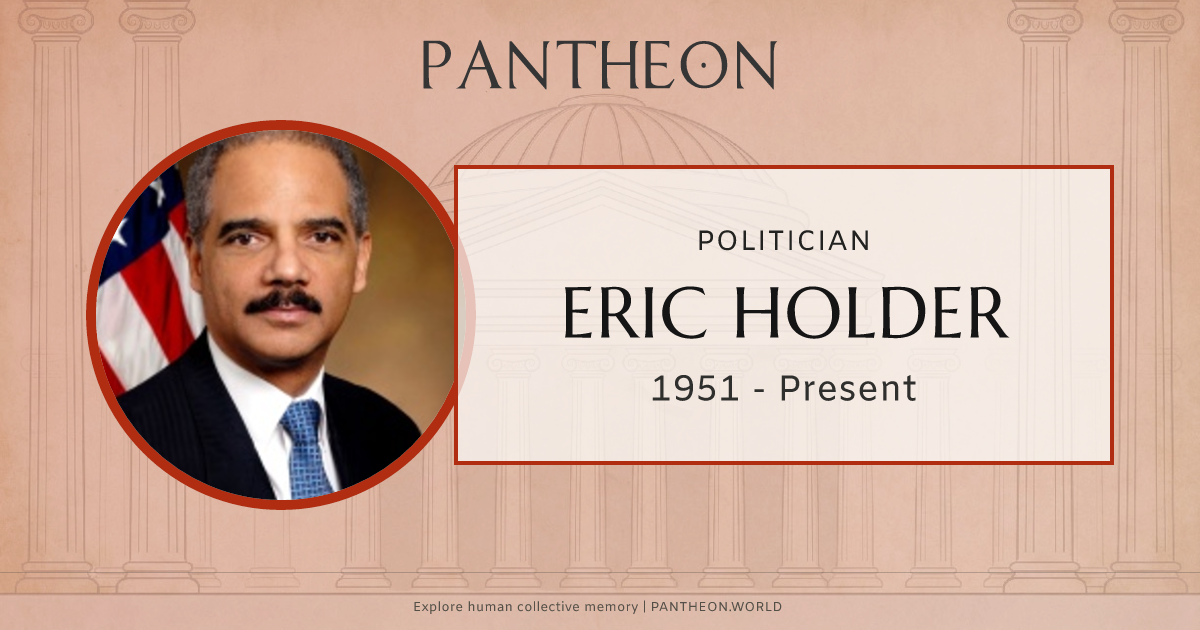 PANTHEON

POLITICIAN

ERIC HOLDER

1951 - Present

Explore human collective memory | PANTHEON.WORLD